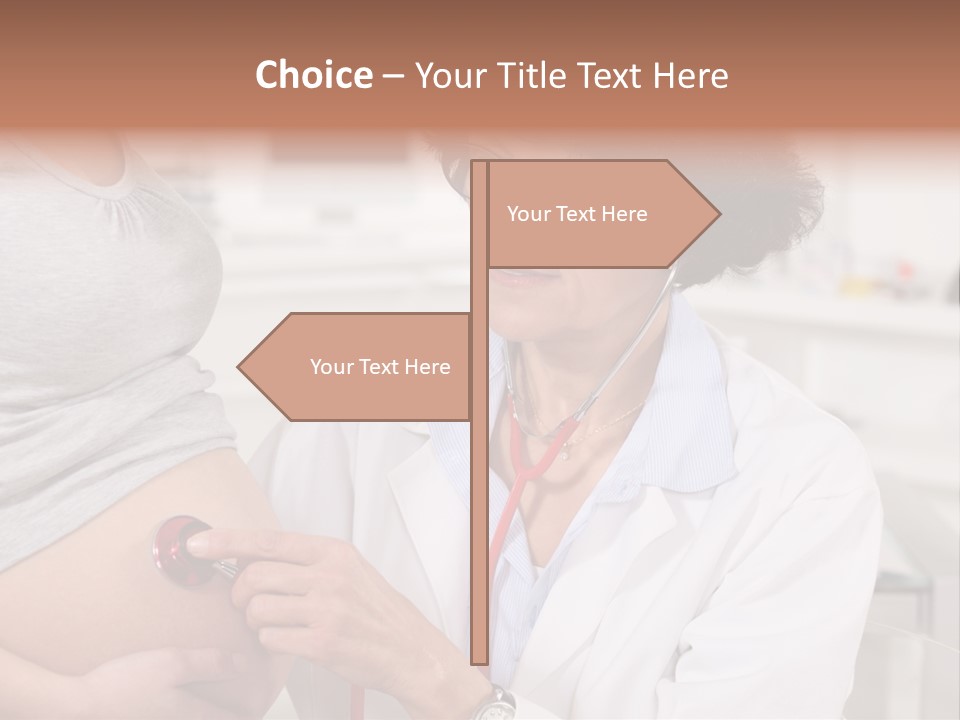 Choice – Your Title Text Here

Your Text Here

Your Text Here